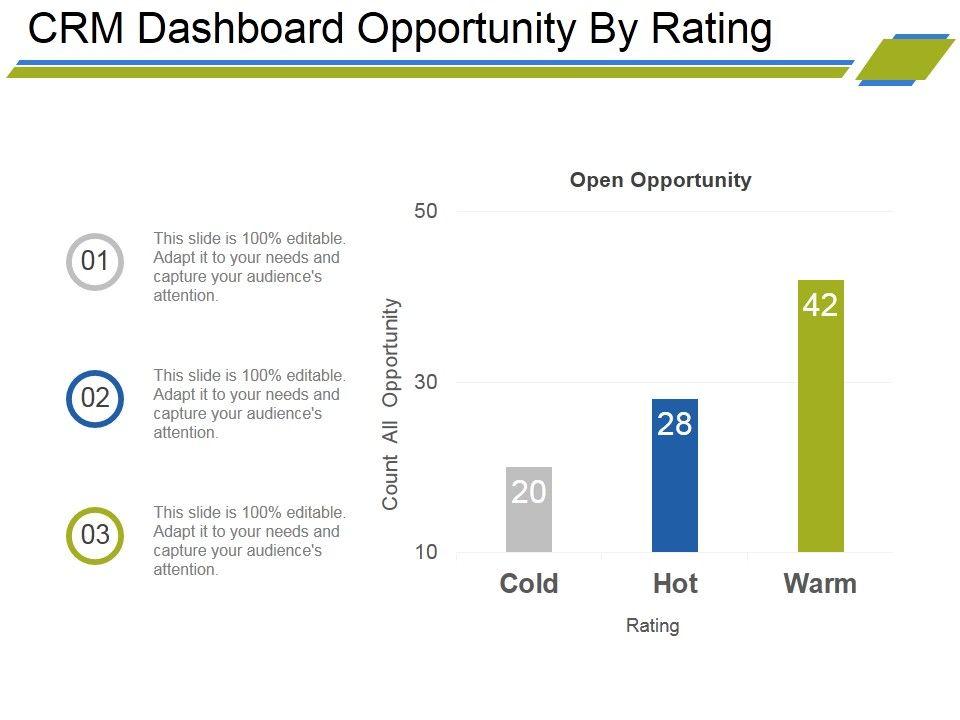 CRM Dashboard Opportunity By Rating

01
This slide is 100% editable. Adapt it to your needs and capture your audience's attention.

02
This slide is 100% editable. Adapt it to your needs and capture your audience's attention.

03
This slide is 100% editable. Adapt it to your needs and capture your audience's attention.

Open Opportunity

Count All Opportunity

50
30
10

20
28
42

Cold
Hot
Warm

Rating